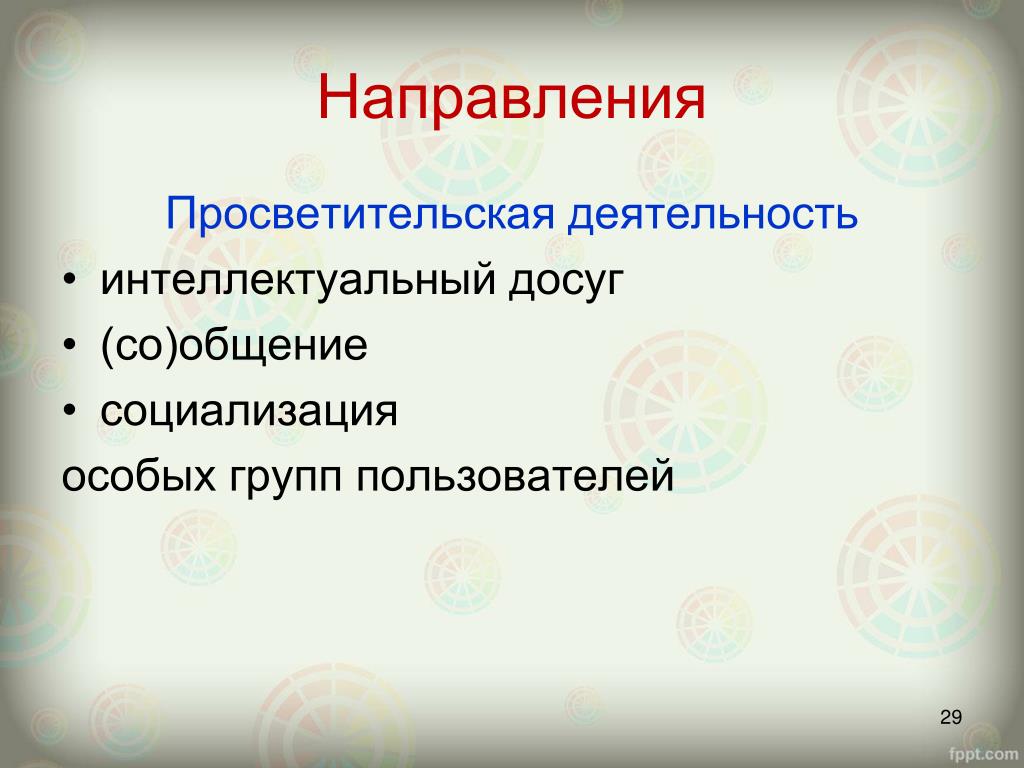 Направления

Просветительская деятельность

• интеллектуальный досуг
• (со)общение
• социализация

особых групп пользователей

29

fppt.com